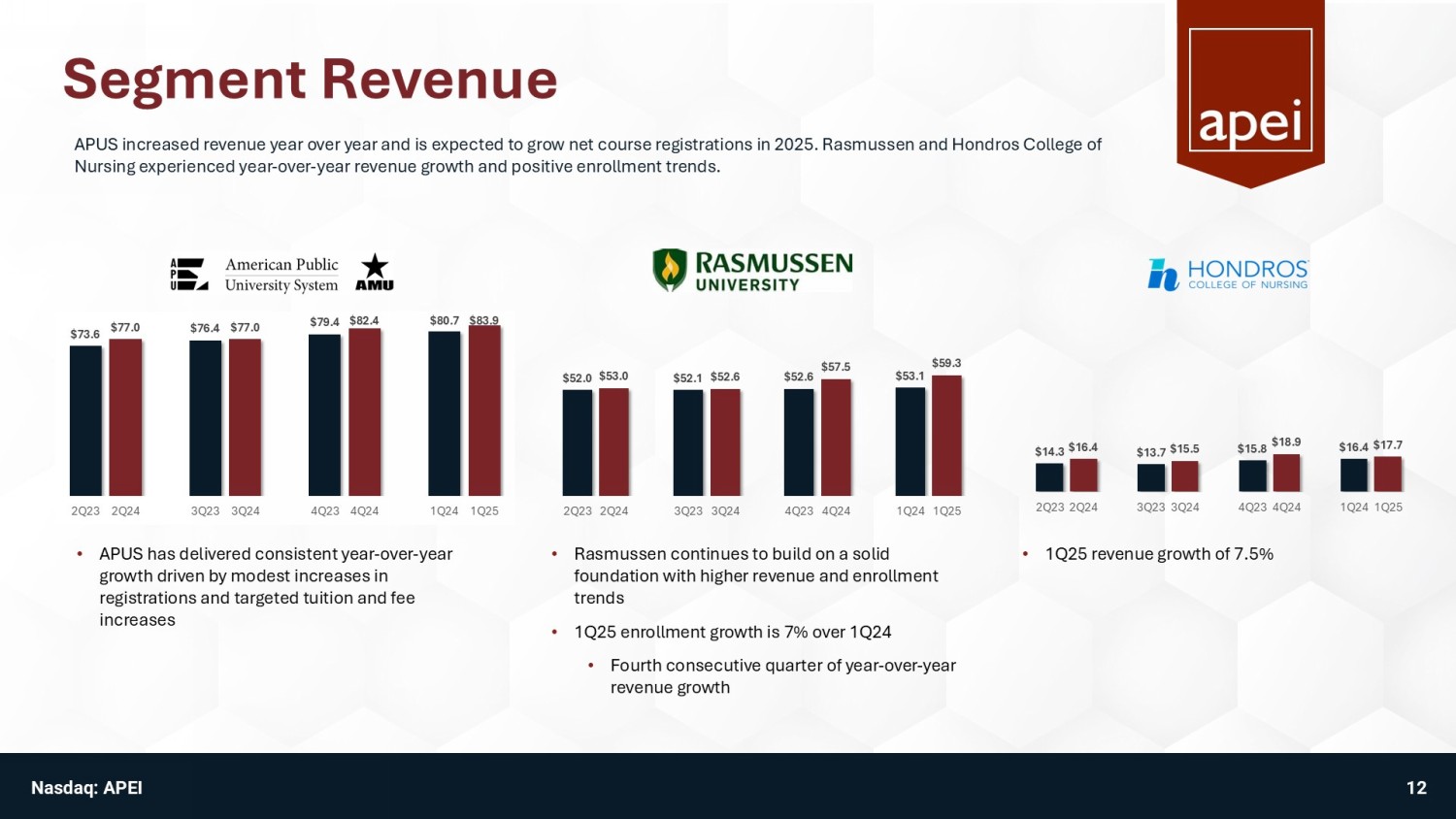 Segment Revenue

apei

APUS increased revenue year over year and is expected to grow net course registrations in 2025. Rasmussen and Hondros College of Nursing experienced year-over-year revenue growth and positive enrollment trends.

APU American Public University System AMU

$73.6 $77.0 $76.4 $77.0 $79.4 $82.4 $80.7 $83.9

2Q23 2Q24 3Q23 3Q24 4Q23 4Q24 1Q24 1Q25

• APUS has delivered consistent year-over-year growth driven by modest increases in registrations and targeted tuition and fee increases

RASMUSSEN UNIVERSITY

$52.0 $53.0 $52.1 $52.6 $52.6 $57.5 $53.1 $59.3

2Q23 2Q24 3Q23 3Q24 4Q23 4Q24 1Q24 1Q25

• Rasmussen continues to build on a solid foundation with higher revenue and enrollment trends

• 1Q25 enrollment growth is 7% over 1Q24

• Fourth consecutive quarter of year-over-year revenue growth

HONDROS COLLEGE OF NURSING

$14.3 $16.4 $13.7 $15.5 $15.8 $18.9 $16.4 $17.7

2Q23 2Q24 3Q23 3Q24 4Q23 4Q24 1Q24 1Q25

• 1Q25 revenue growth of 7.5%

Nasdaq: APEI

12